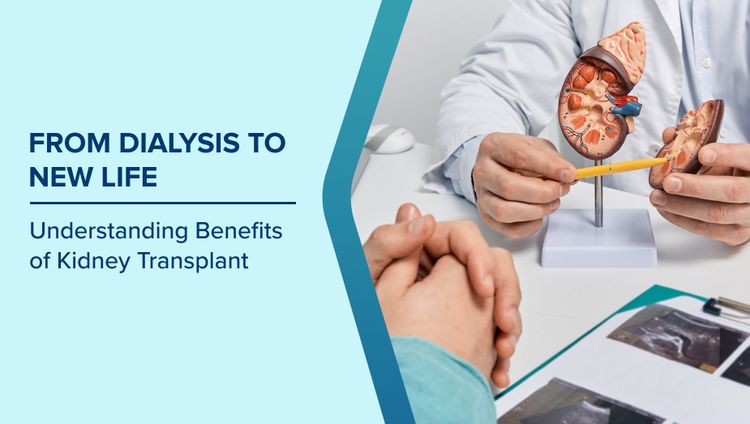 FROM DIALYSIS TO NEW LIFE

Understanding Benefits of Kidney Transplant